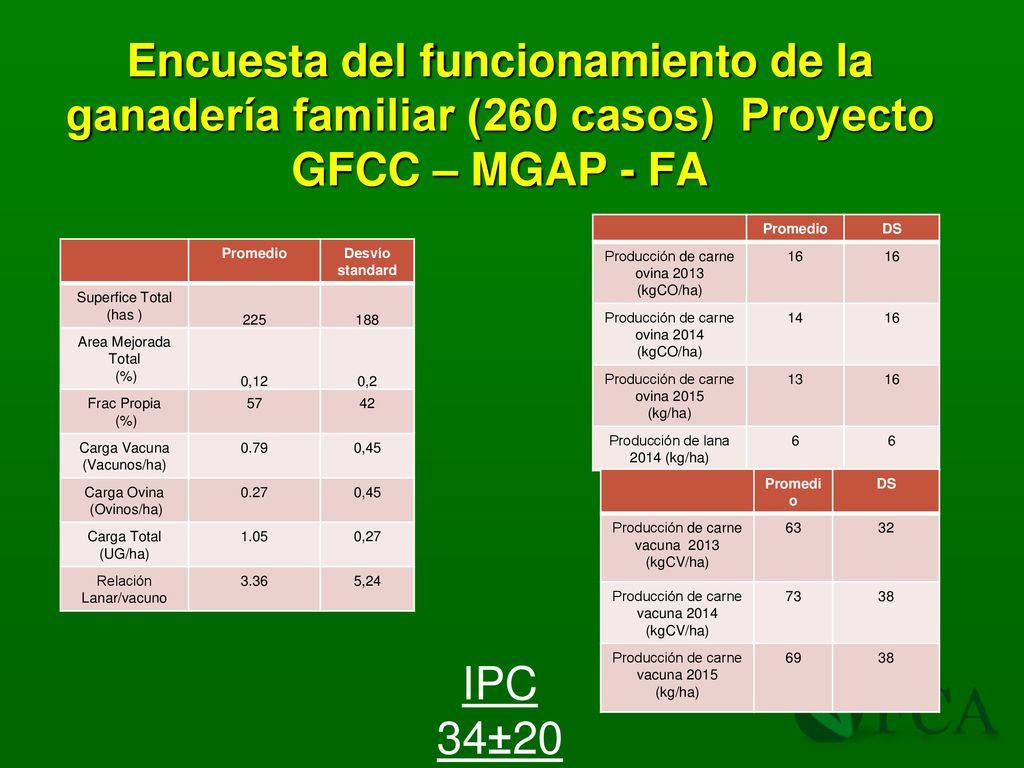 Encuesta del funcionamiento de la ganadería familiar (260 casos) Proyecto GFCC – MGAP - FA

| | Promedio | Desvío standard |
|---|---|---|
| Superfice Total (has ) | 225 | 188 |
| Area Mejorada Total (%) | 0,12 | 0,2 |
| Frac Propia (%) | 57 | 42 |
| Carga Vacuna (Vacunos/ha) | 0.79 | 0,45 |
| Carga Ovina (Ovinos/ha) | 0.27 | 0,45 |
| Carga Total (UG/ha) | 1.05 | 0,27 |
| Relación Lanar/vacuno | 3.36 | 5,24 |

| | Promedio | DS |
|---|---|---|
| Producción de carne ovina 2013 (kgCO/ha) | 16 | 16 |
| Producción de carne ovina 2014 (kgCO/ha) | 14 | 16 |
| Producción de carne ovina 2015 (kg/ha) | 13 | 16 |
| Producción de lana 2014 (kg/ha) | 6 | 6 |

| | Promedio | DS |
|---|---|---|
| Producción de carne vacuna 2013 (kgCV/ha) | 63 | 32 |
| Producción de carne vacuna 2014 (kgCV/ha) | 73 | 38 |
| Producción de carne vacuna 2015 (kg/ha) | 69 | 38 |

IPC
34±20

FCA